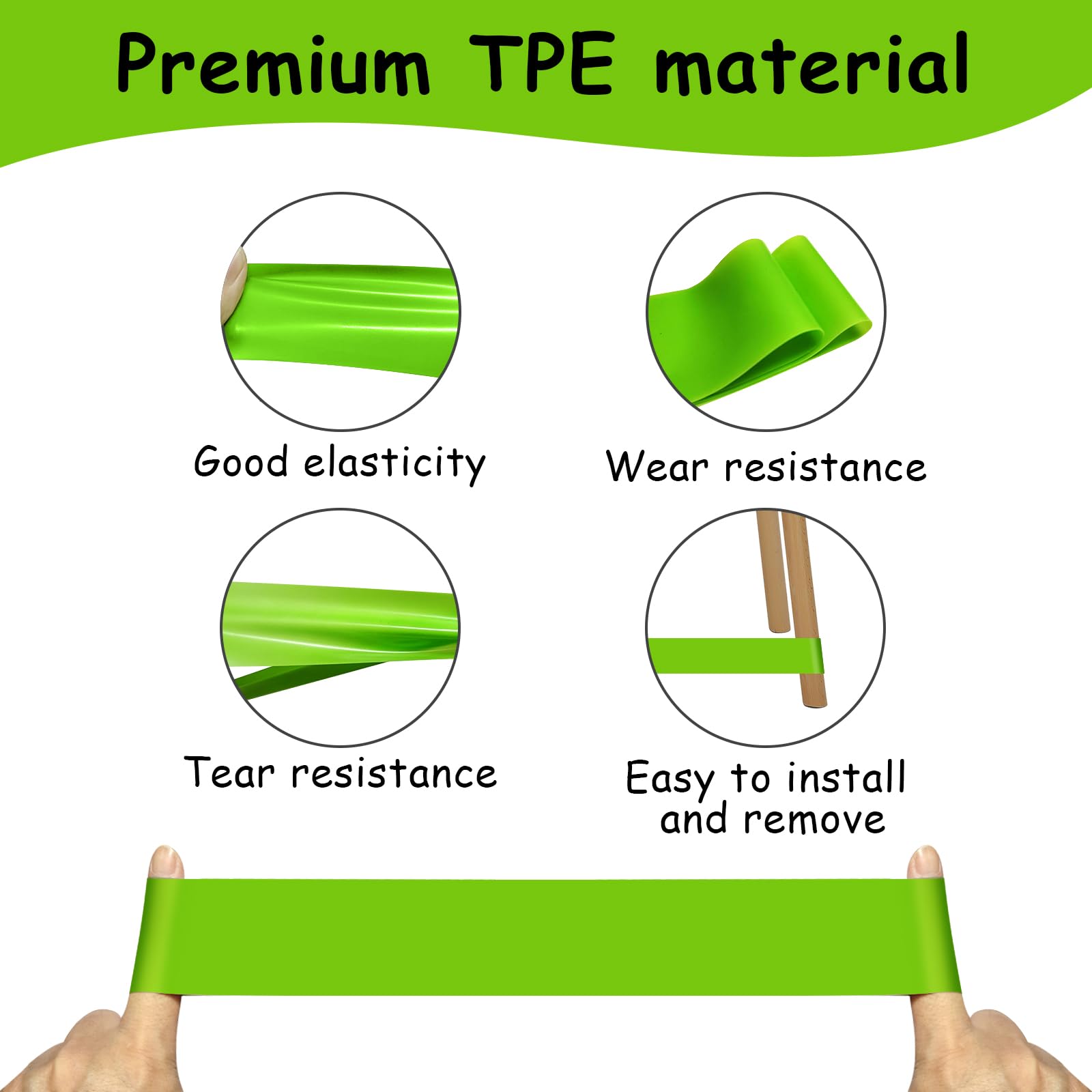 Premium TPE material

Good elasticity

Wear resistance

Tear resistance

Easy to install and remove